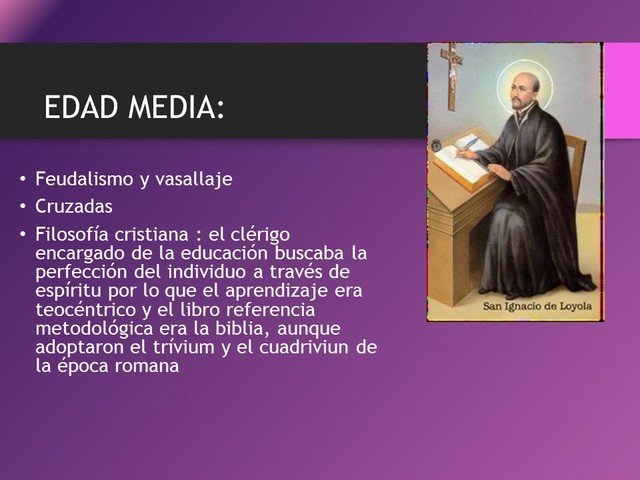 EDAD MEDIA:

• Feudalismo y vasallaje
• Cruzadas
• Filosofía cristiana : el clérigo encargado de la educación buscaba la perfección del individuo a través de espíritu por lo que el aprendizaje era teocéntrico y el libro referencia metodológica era la biblia, aunque adoptaron el trívium y el cuadriviun de la época romana

San Ignacio de Loyola